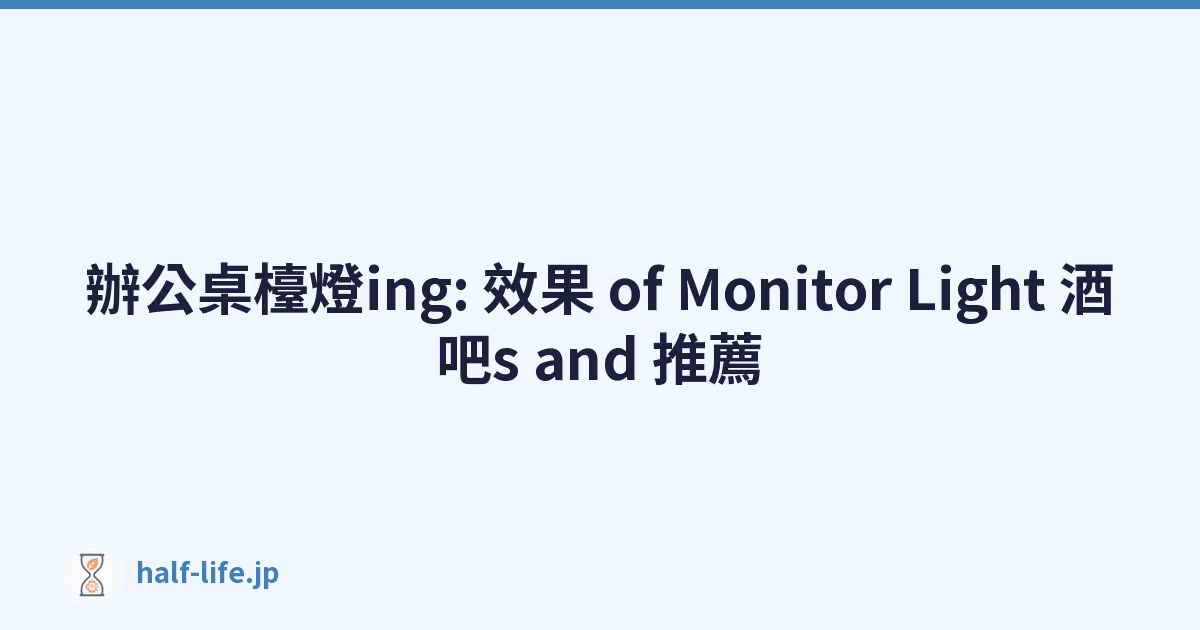 辦公桌檯燈ing: 效果 of Monitor Light 酒吧s and 推薦

half-life.jp